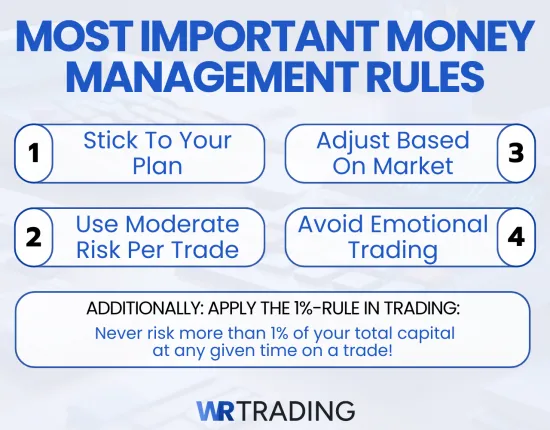 MOST IMPORTANT MONEY MANAGEMENT RULES

1 Stick To Your Plan

2 Use Moderate Risk Per Trade

Adjust Based On Market 3

Avoid Emotional Trading 4

ADDITIONALLY: APPLY THE 1%-RULE IN TRADING:
Never risk more than 1% of your total capital at any given time on a trade!

WR TRADING